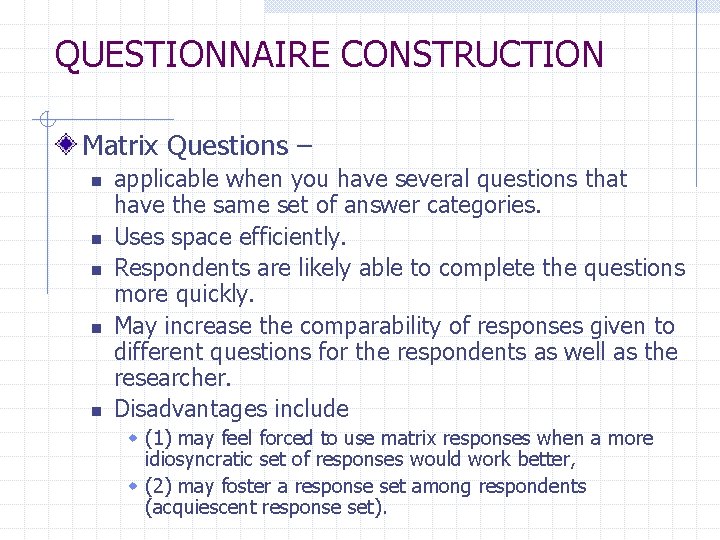 QUESTIONNAIRE CONSTRUCTION

Matrix Questions –

applicable when you have several questions that have the same set of answer categories.

Uses space efficiently.

Respondents are likely able to complete the questions more quickly.

May increase the comparability of responses given to different questions for the respondents as well as the researcher.

Disadvantages include

(1) may feel forced to use matrix responses when a more idiosyncratic set of responses would work better,

(2) may foster a response set among respondents (acquiescent response set).